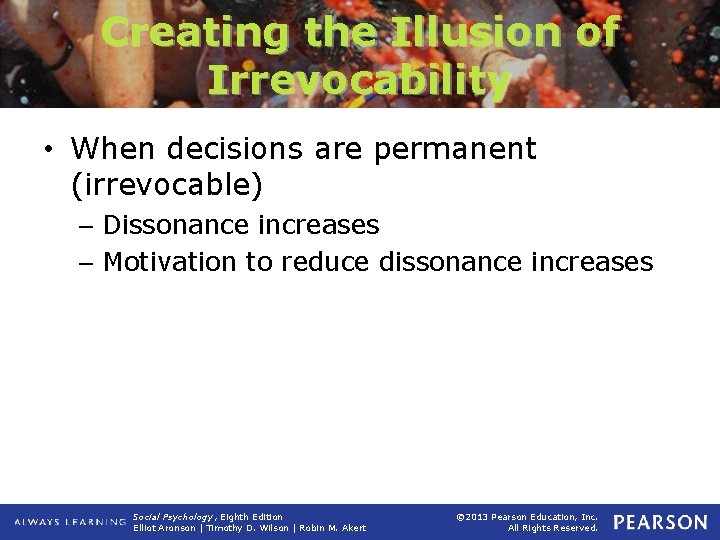 Creating the Illusion of Irrevocability

• When decisions are permanent (irrevocable)
– Dissonance increases
– Motivation to reduce dissonance increases

ALWAYS LEARNING Social Psychology, Eighth Edition Elliot Aronson | Timothy D. Wilson | Robin M. Akert ©2013 Pearson Education, Inc. All Rights Reserved. PEARSON